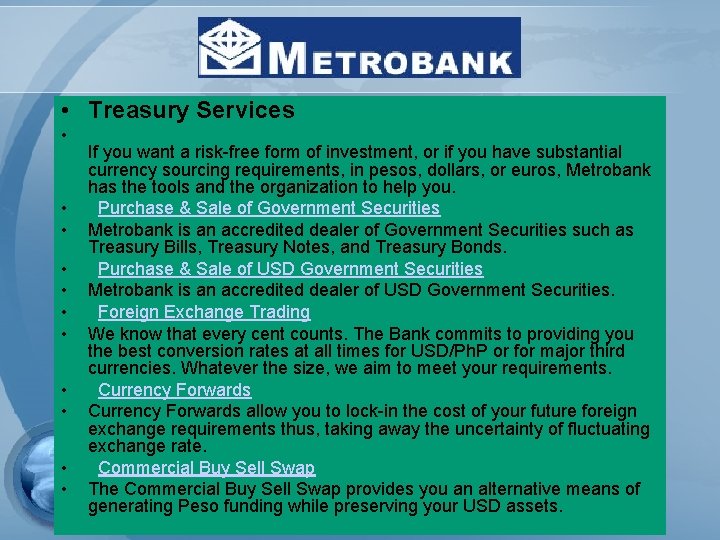 METROBANK

• Treasury Services
•
If you want a risk-free form of investment, or if you have substantial currency sourcing requirements, in pesos, dollars, or euros, Metrobank has the tools and the organization to help you.
• Purchase & Sale of Government Securities
• Metrobank is an accredited dealer of Government Securities such as Treasury Bills, Treasury Notes, and Treasury Bonds.
• Purchase & Sale of USD Government Securities
• Metrobank is an accredited dealer of USD Government Securities.
• Foreign Exchange Trading
• We know that every cent counts. The Bank commits to providing you the best conversion rates at all times for USD/PhP or for major third currencies. Whatever the size, we aim to meet your requirements.
• Currency Forwards
• Currency Forwards allow you to lock-in the cost of your future foreign exchange requirements thus, taking away the uncertainty of fluctuating exchange rate.
• Commercial Buy Sell Swap
• The Commercial Buy Sell Swap provides you an alternative means of generating Peso funding while preserving your USD assets.